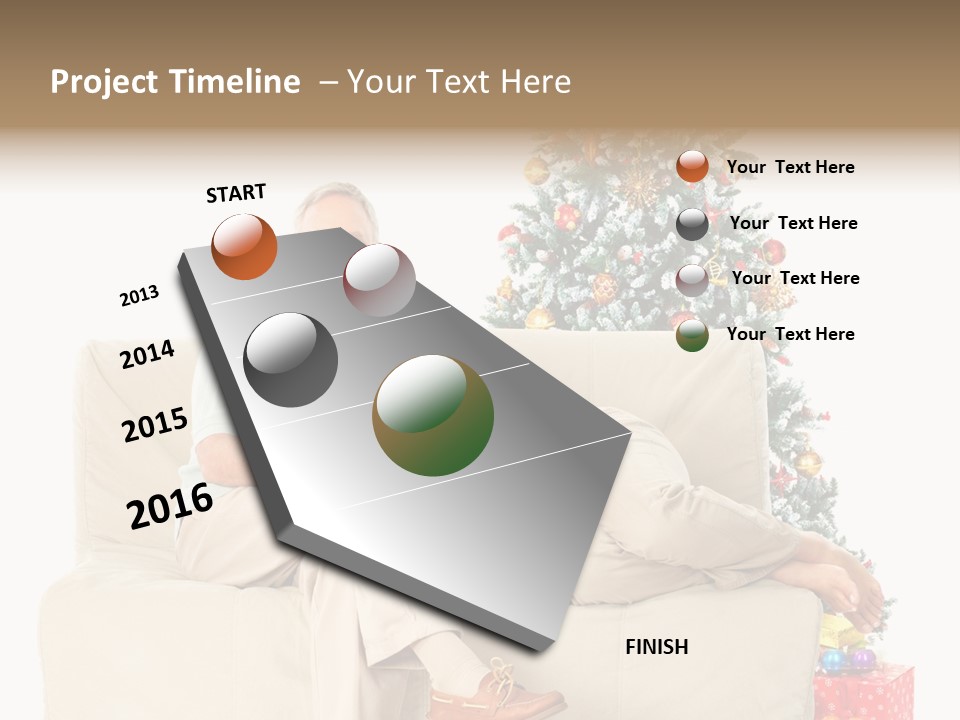 Project Timeline – Your Text Here

START

2013

2014

2015

2016

FINISH

Your Text Here

Your Text Here

Your Text Here

Your Text Here